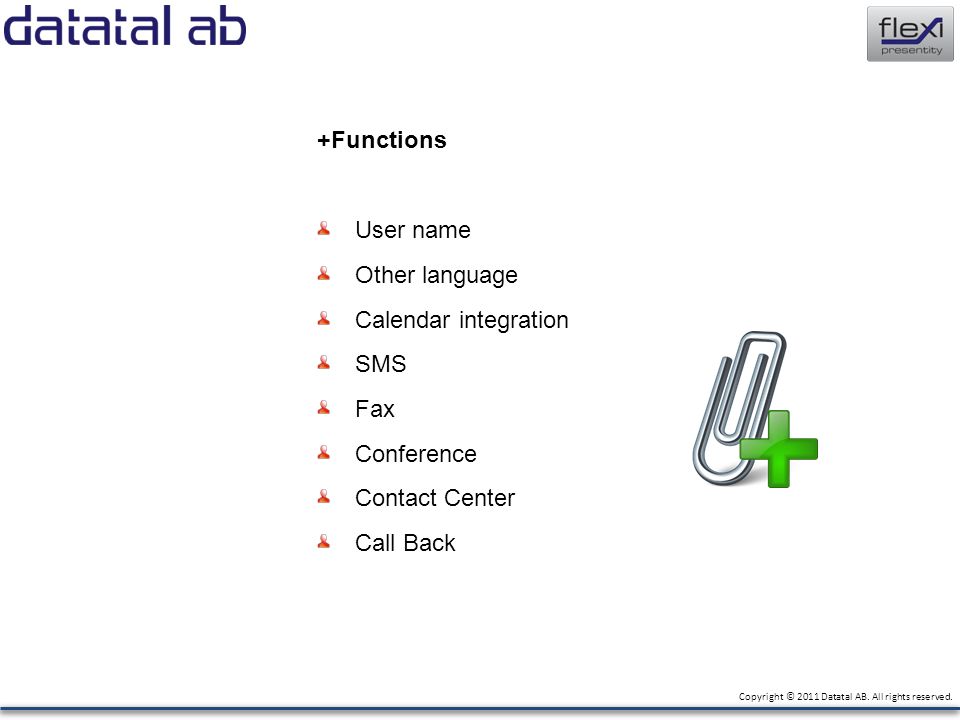 datatal ab

flexi presentity

+Functions

User name

Other language

Calendar integration

SMS

Fax

Conference

Contact Center

Call Back

Copyright © 2011 Datatal AB. All rights reserved.